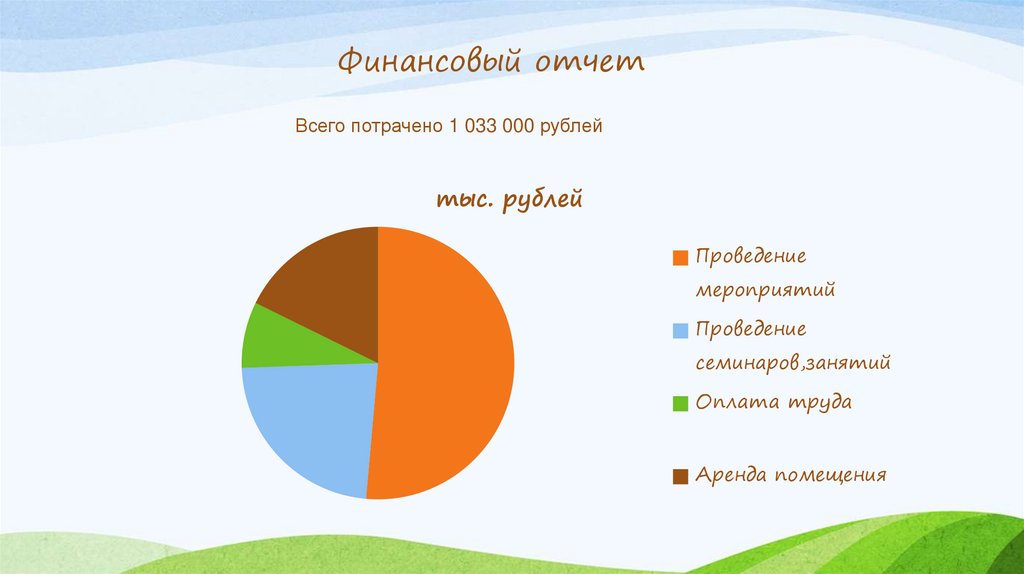 Финансовый отчет

Всего потрачено 1 033 000 рублей

тыс. рублей

Проведение мероприятий

Проведение семинаров,занятий

Оплата труда

Аренда помещения